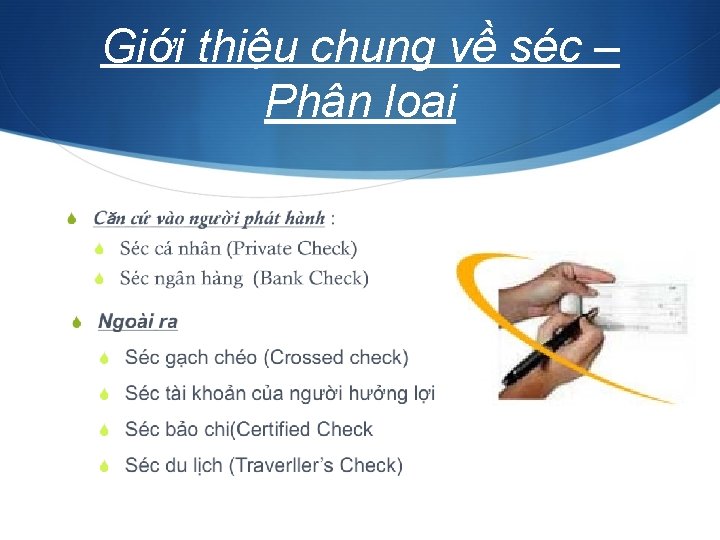 Giới thiệu chung về séc – Phân loai

Căn cứ vào người phát hành :

Séc cá nhân (Private Check)

Séc ngân hàng (Bank Check)

Ngoài ra

Séc gạch chéo (Crossed check)

Séc tài khoản của người hưởng lợi

Séc bảo chi(Certified Check

Séc du lịch (Traverller's Check)